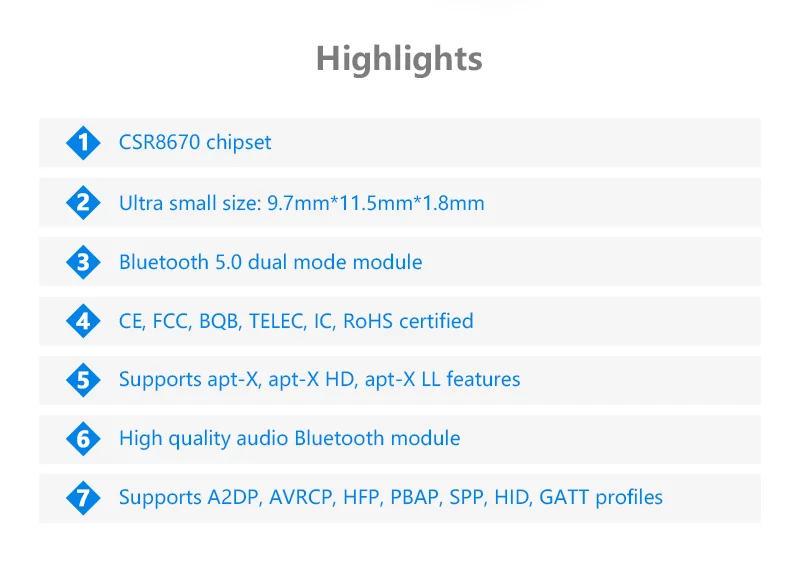 Highlights

1 CSR8670 chipset

2 Ultra small size: 9.7mm*11.5mm*1.8mm

3 Bluetooth 5.0 dual mode module

4 CE, FCC, BQB, TELEC, IC, RoHS certified

5 Supports apt-X, apt-X HD, apt-X LL features

6 High quality audio Bluetooth module

7 Supports A2DP, AVRCP, HFP, PBAP, SPP, HID, GATT profiles